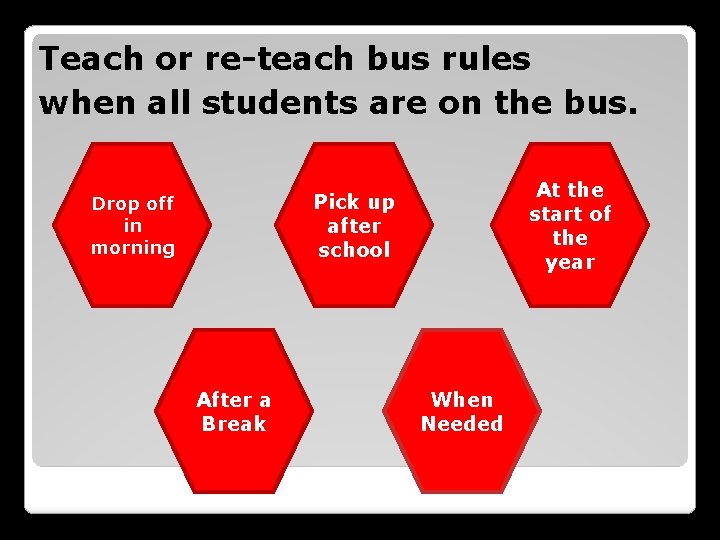 Teach or re-teach bus rules when all students are on the bus.

Drop off in morning

Pick up after school

At the start of the year

After a Break

When Needed